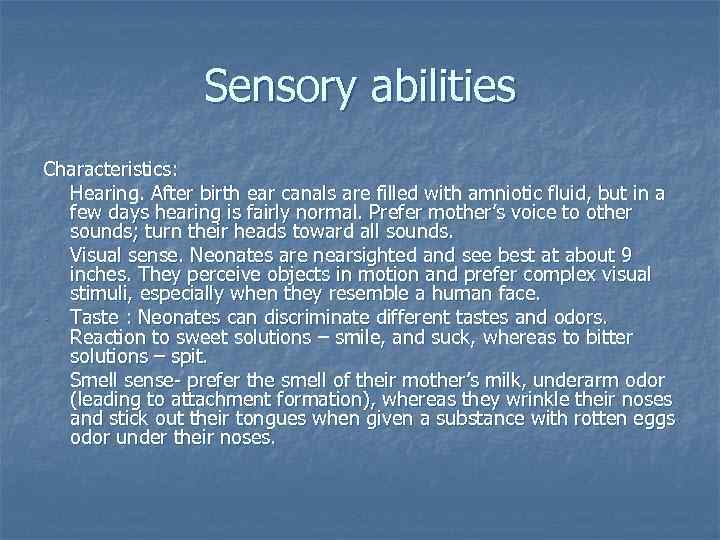 Sensory abilities

Characteristics:

Hearing. After birth ear canals are filled with amniotic fluid, but in a few days hearing is fairly normal. Prefer mother's voice to other sounds; turn their heads toward all sounds.

Visual sense. Neonates are nearsighted and see best at about 9 inches. They perceive objects in motion and prefer complex visual stimuli, especially when they resemble a human face.

Taste : Neonates can discriminate different tastes and odors. Reaction to sweet solutions – smile, and suck, whereas to bitter solutions – spit.

Smell sense- prefer the smell of their mother's milk, underarm odor (leading to attachment formation), whereas they wrinkle their noses and stick out their tongues when given a substance with rotten eggs odor under their noses.